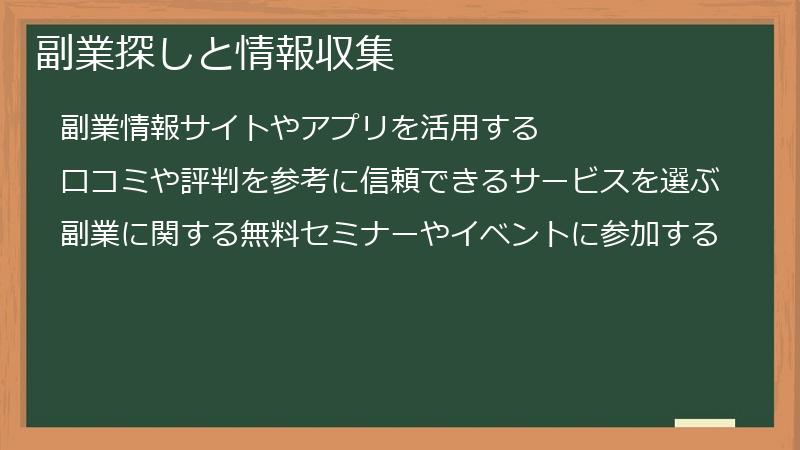 副業探しと情報収集

副業情報サイトやアプリを活用する

口コミや評判を参考に信頼できるサービスを選ぶ

副業に関する無料セミナーやイベントに参加する